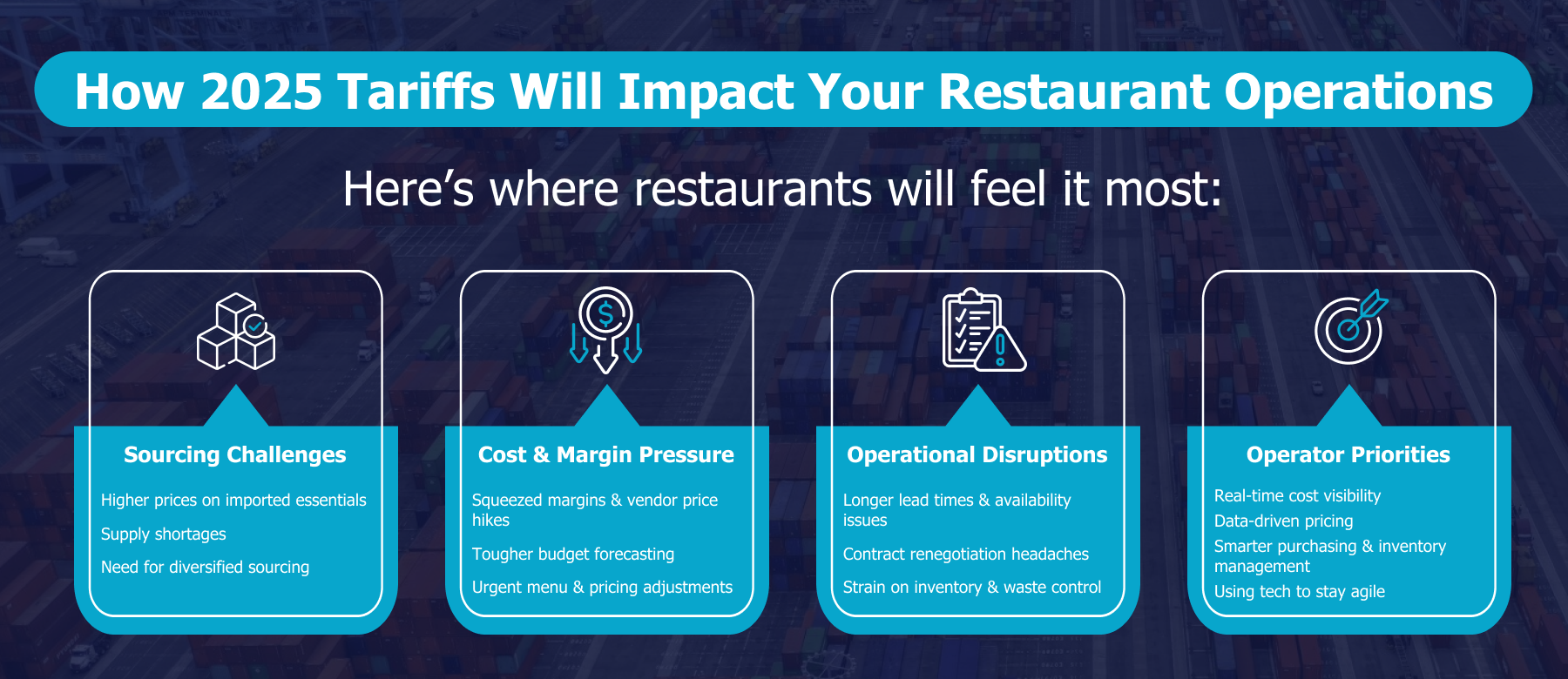 How 2025 Tariffs Will Impact Your Restaurant Operations

Here's where restaurants will feel it most:

Sourcing Challenges

Higher prices on imported essentials

Supply shortages

Need for diversified sourcing

Cost & Margin Pressure

Squeezed margins & vendor price hikes

Tougher budget forecasting

Urgent menu & pricing adjustments

Operational Disruptions

Longer lead times & availability issues

Contract renegotiation headaches

Strain on inventory & waste control

Operator Priorities

Real-time cost visibility

Data-driven pricing

Smarter purchasing & inventory management

Using tech to stay agile